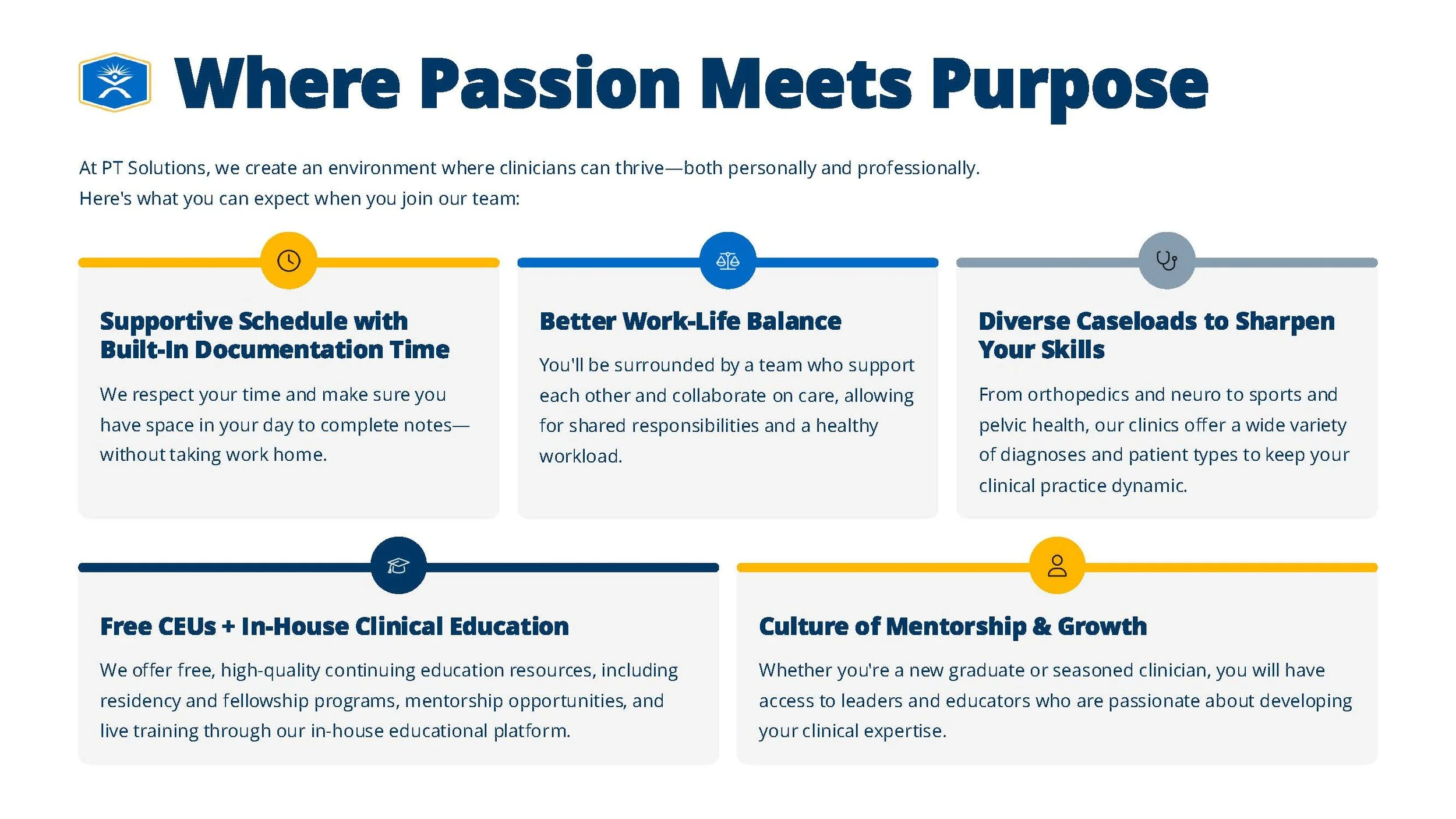 Where Passion Meets Purpose

At PT Solutions, we create an environment where clinicians can thrive—both personally and professionally. Here's what you can expect when you join our team:

Supportive Schedule with Built-In Documentation Time

We respect your time and make sure you have space in your day to complete notes—without taking work home.

Better Work-Life Balance

You'll be surrounded by a team who support each other and collaborate on care, allowing for shared responsibilities and a healthy workload.

Diverse Caseloads to Sharpen Your Skills

From orthopedics and neuro to sports and pelvic health, our clinics offer a wide variety of diagnoses and patient types to keep your clinical practice dynamic.

Free CEUs + In-House Clinical Education

We offer free, high-quality continuing education resources, including residency and fellowship programs, mentorship opportunities, and live training through our in-house educational platform.

Culture of Mentorship & Growth

Whether you're a new graduate or seasoned clinician, you will have access to leaders and educators who are passionate about developing your clinical expertise.